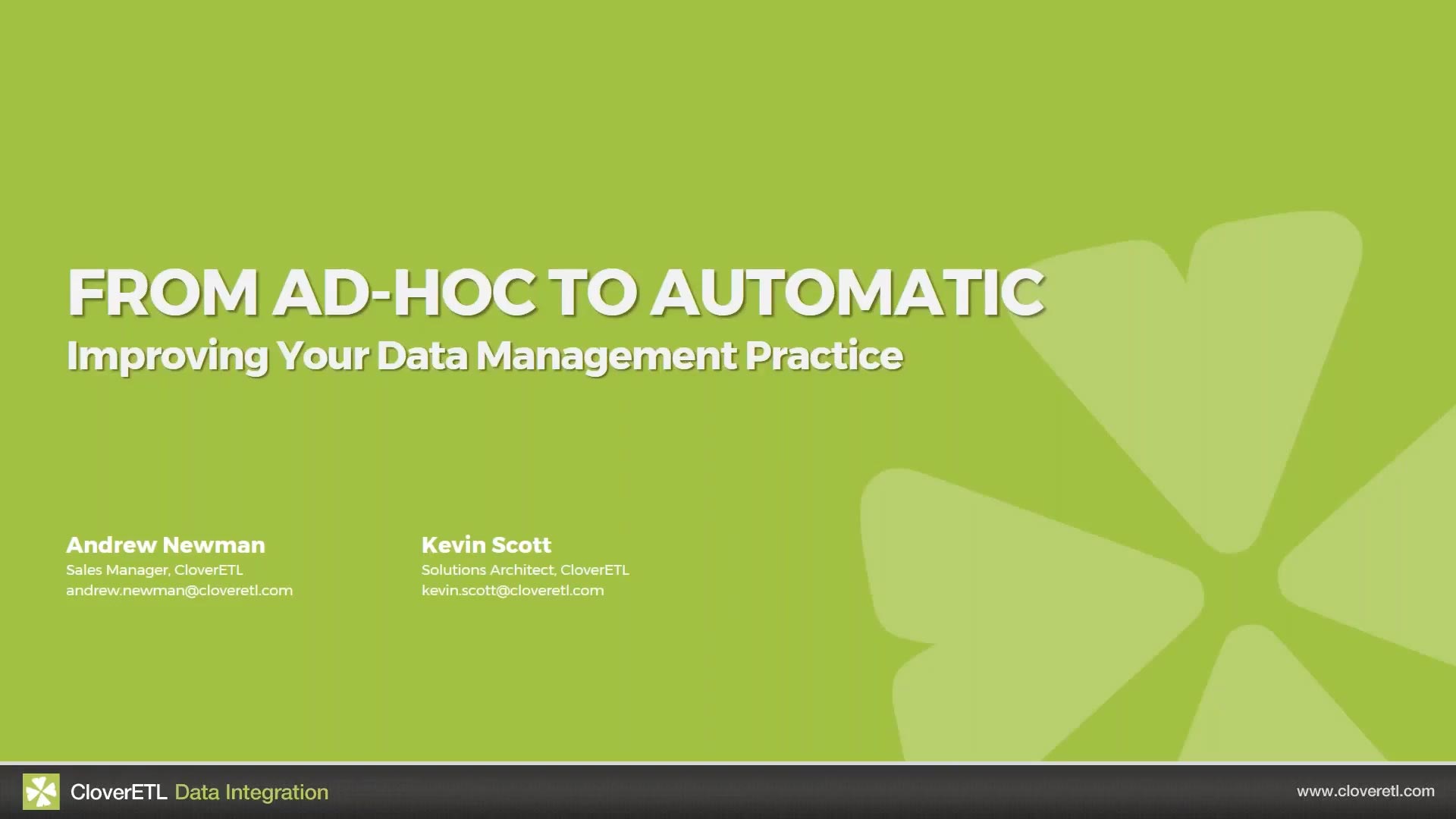 FROM AD-HOC TO AUTOMATIC
Improving Your Data Management Practice

Andrew Newman
Sales Manager, CloverETL
andrew.newman@cloveretl.com

Kevin Scott
Solutions Architect, CloverETL
kevin.scott@cloveretl.com

CloverETL Data Integration

www.cloveretl.com